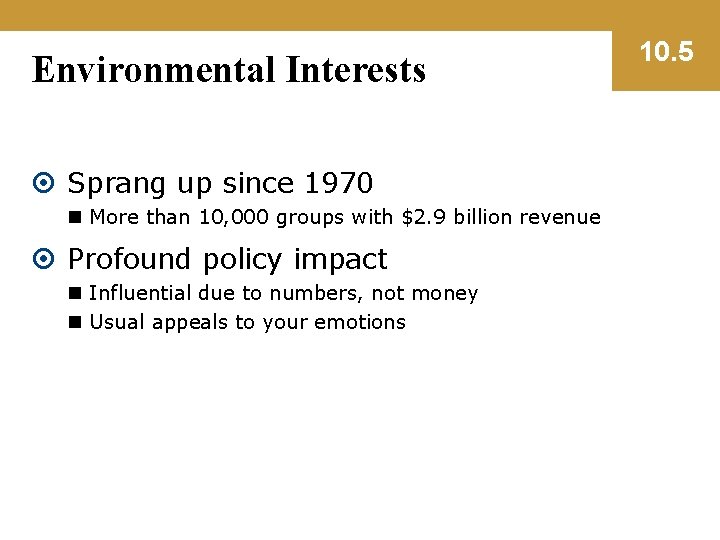 Environmental Interests

10.5

Sprang up since 1970

More than 10,000 groups with \$2.9 billion revenue

Profound policy impact

Influential due to numbers, not money

Usual appeals to your emotions